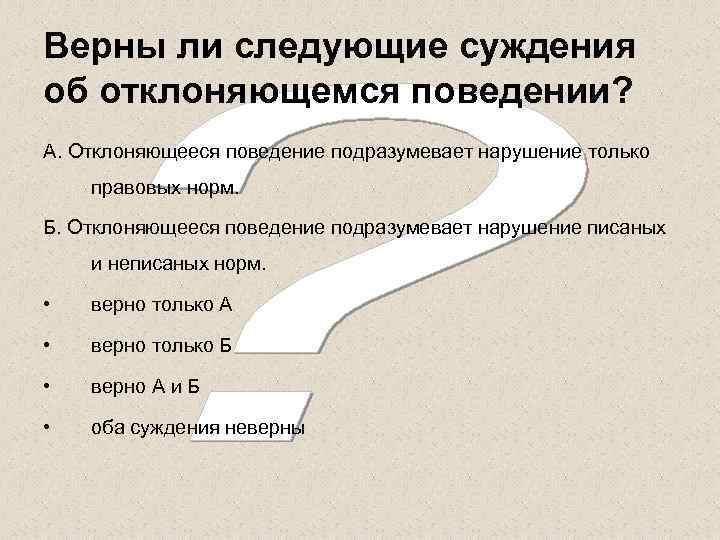 Верны ли следующие суждения об отклоняющемся поведении?

А. Отклоняющееся поведение подразумевает нарушение только правовых норм.

Б. Отклоняющееся поведение подразумевает нарушение писаных и неписаных норм.

• верно только А

• верно только Б

• верно А и Б

• оба суждения неверны